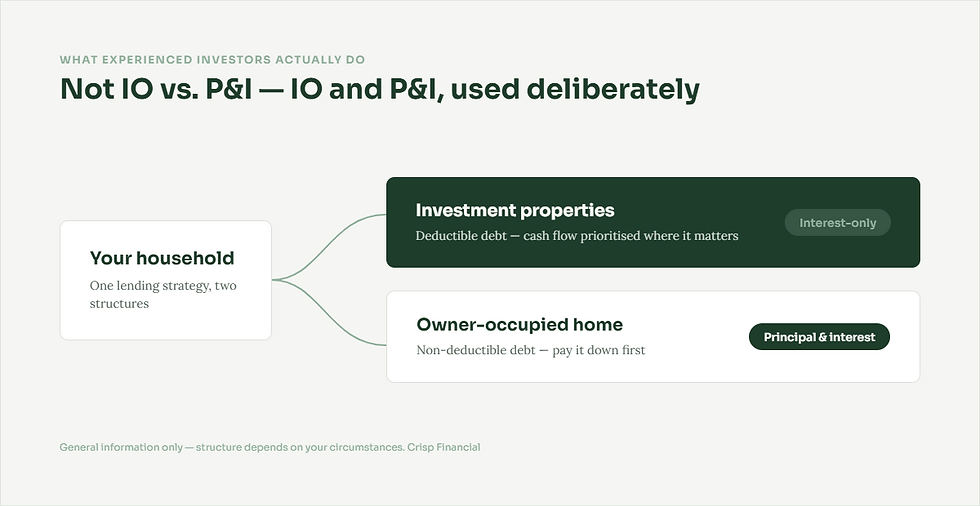 WHAT EXPERIENCED INVESTORS ACTUALLY DO
Not IO vs. P&I — IO and P&I, used deliberately

Your household
One lending strategy, two structures

Investment properties
Deductible debt — cash flow prioritised where it matters
Interest-only

Owner-occupied home
Non-deductible debt — pay it down first
Principal & interest

General information only — structure depends on your circumstances. Crisp Financial